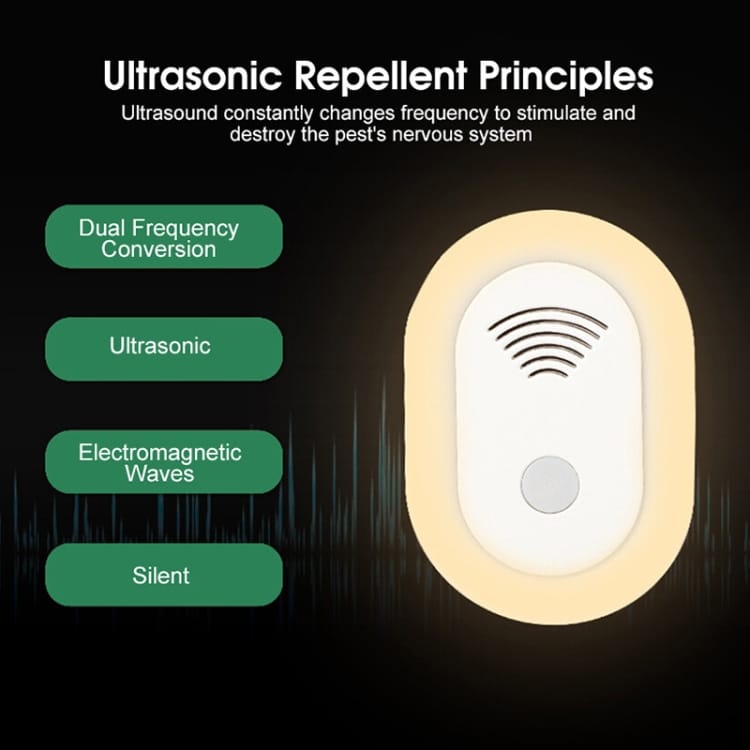 Ultrasonic Repellent Principles

Ultrasound constantly changes frequency to stimulate and destroy the pest's nervous system

Dual Frequency Conversion

Ultrasonic

Electromagnetic Waves

Silent